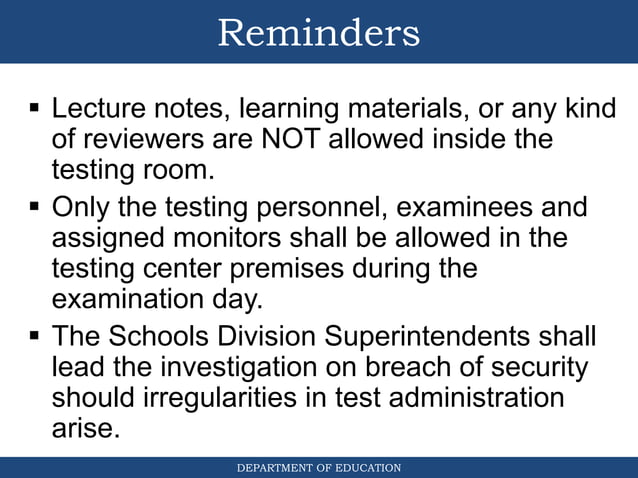 Reminders

▪ Lecture notes, learning materials, or any kind of reviewers are NOT allowed inside the testing room.

▪ Only the testing personnel, examinees and assigned monitors shall be allowed in the testing center premises during the examination day.

▪ The Schools Division Superintendents shall lead the investigation on breach of security should irregularities in test administration arise.

DEPARTMENT OF EDUCATION